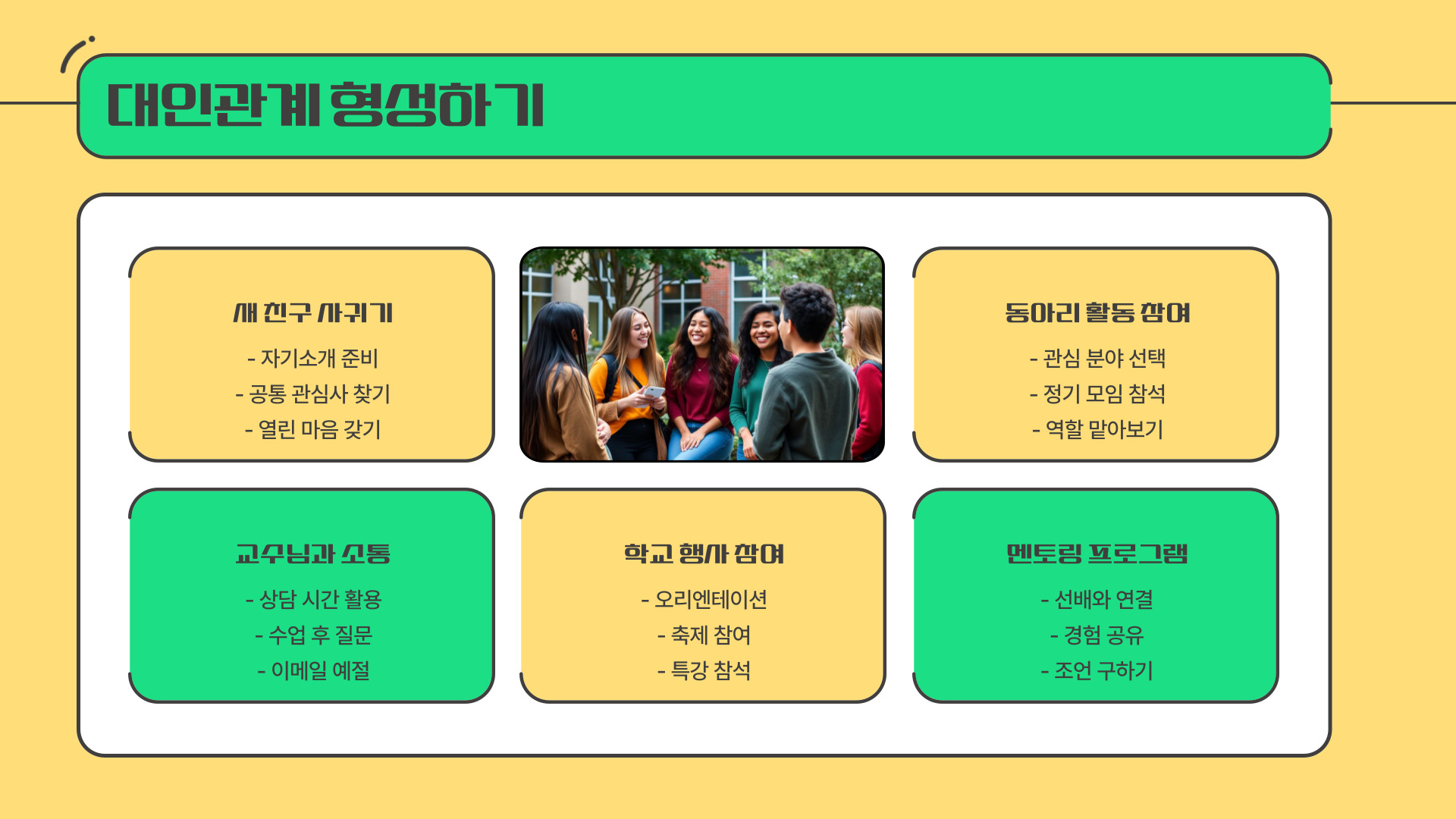 대인관계 형성하기

새 친구 사귀기

- 자기소개 준비
- 공통 관심사 찾기
- 열린 마음 갖기

동아리 활동 참여

- 관심 분야 선택
- 정기 모임 참석
- 역할 맡아보기

교수님과 소통

- 상담 시간 활용
- 수업 후 질문
- 이메일 예절

학교 행사 참여

- 오리엔테이션
- 축제 참여
- 특강 참석

멘토링 프로그램

- 선배와 연결
- 경험 공유
- 조언 구하기